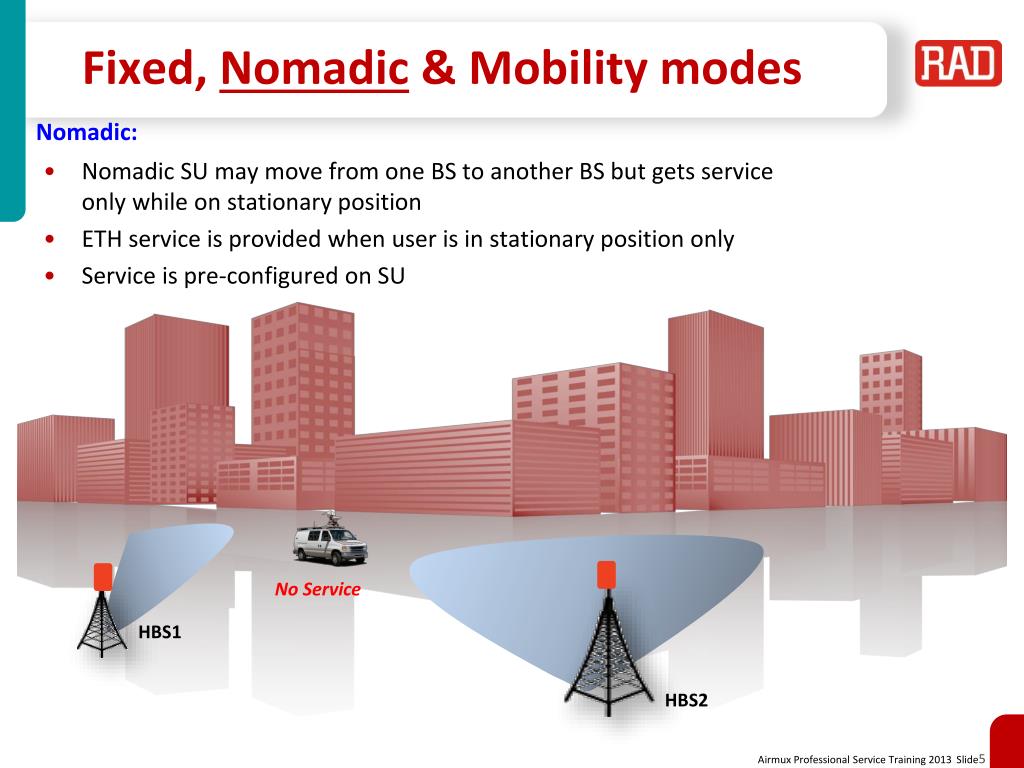 Fixed, Nomadic & Mobility modes

RAD

Nomadic:

• Nomadic SU may move from one BS to another BS but gets service only while on stationary position
• ETH service is provided when user is in stationary position only
• Service is pre-configured on SU

No Service

HBS1

HBS2

Airmux Professional Service Training 2013 Slide5